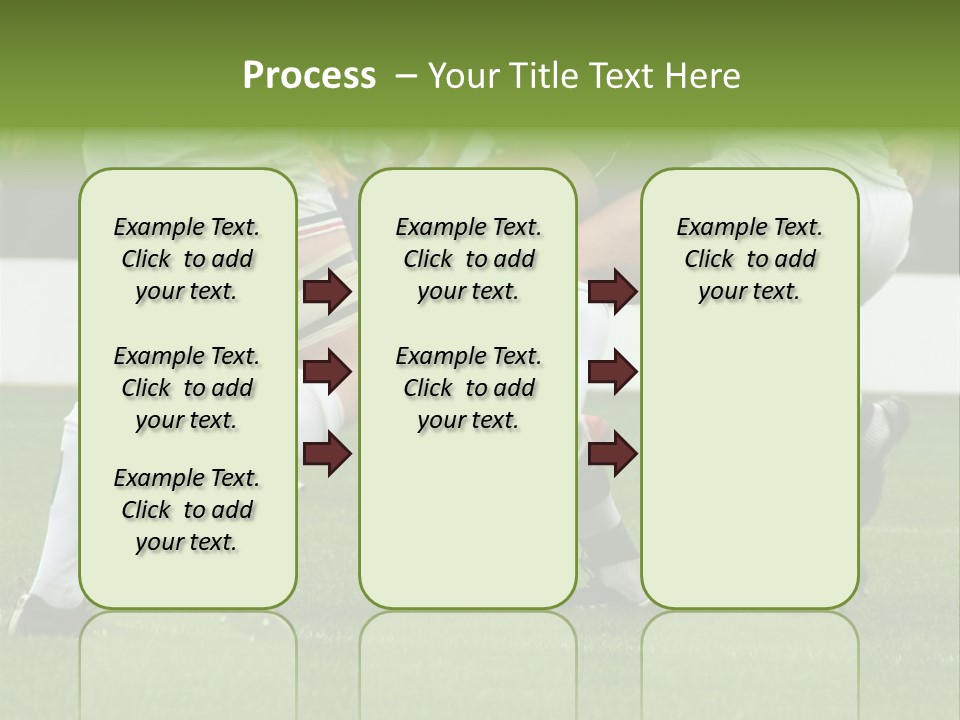 Process – Your Title Text Here

Example Text. Click to add your text.

Example Text. Click to add your text.

Example Text. Click to add your text.

Example Text. Click to add your text.

Example Text. Click to add your text.

Example Text. Click to add your text.